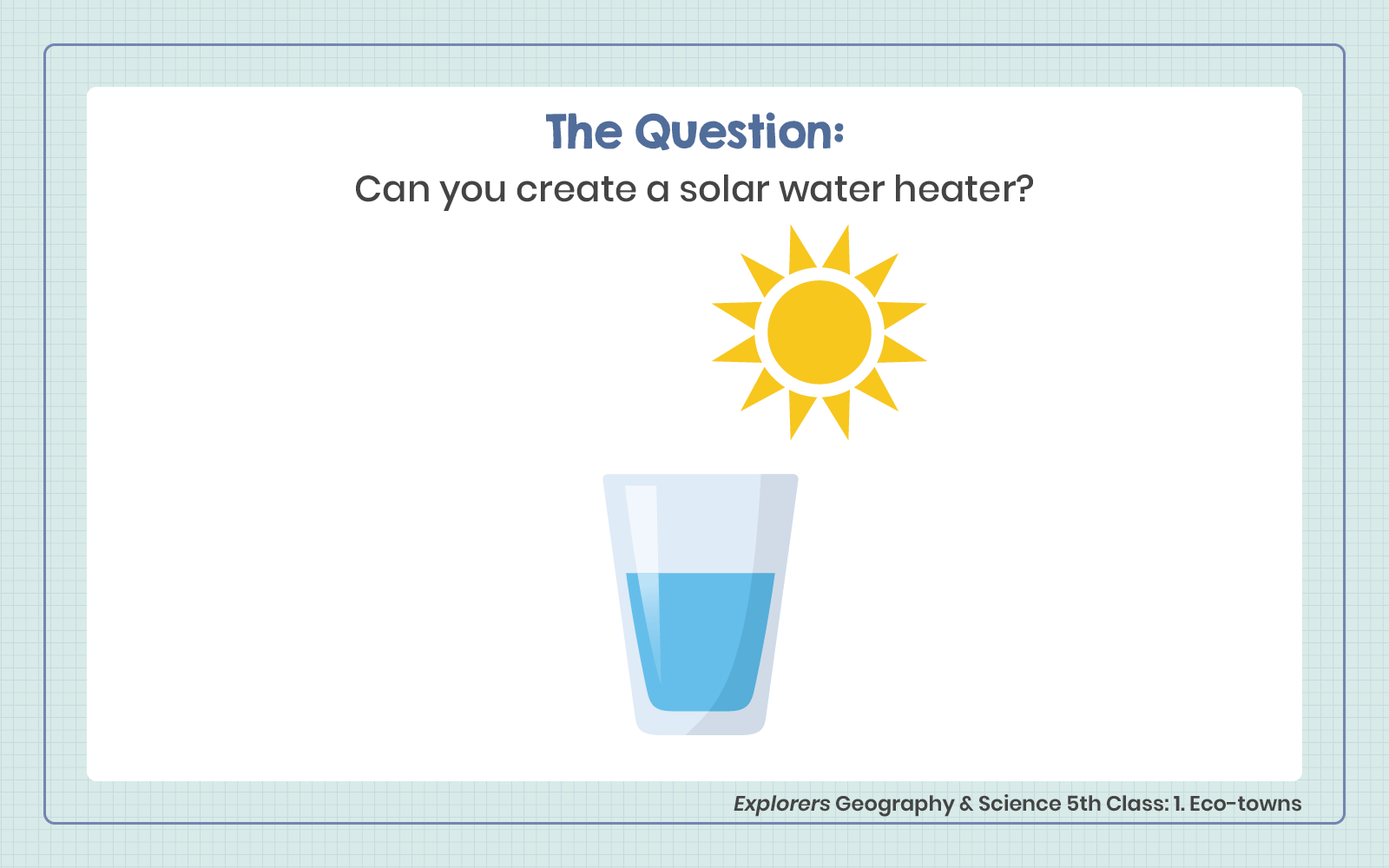 The Question:
Can you create a solar water heater?

Explorers Geography & Science 5th Class: 1. Eco-towns